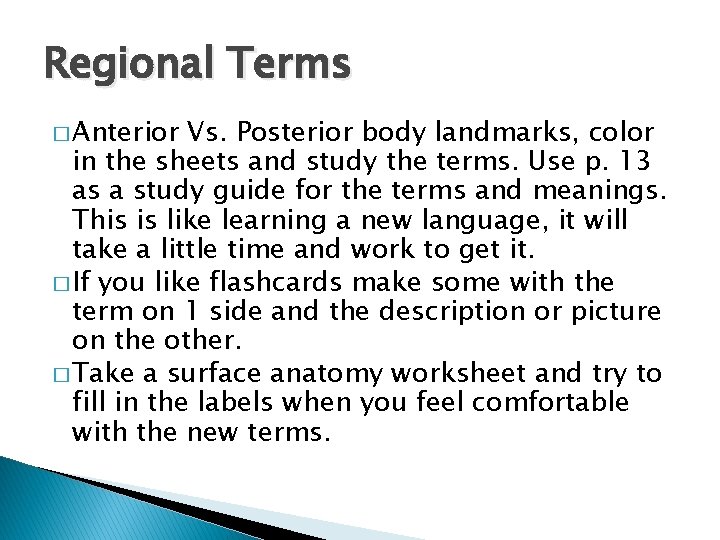 Regional Terms

□ Anterior Vs. Posterior body landmarks, color in the sheets and study the terms. Use p. 13 as a study guide for the terms and meanings. This is like learning a new language, it will take a little time and work to get it.

□ If you like flashcards make some with the term on 1 side and the description or picture on the other.

□ Take a surface anatomy worksheet and try to fill in the labels when you feel comfortable with the new terms.